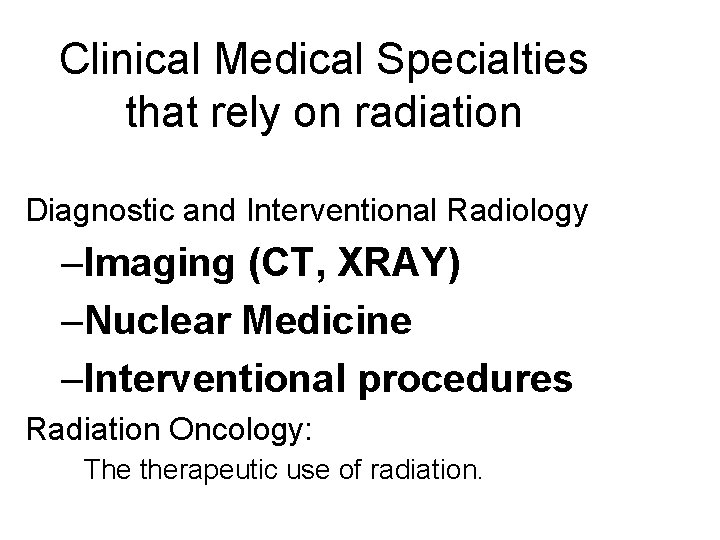 Clinical Medical Specialties that rely on radiation

Diagnostic and Interventional Radiology

–Imaging (CT, XRAY)

–Nuclear Medicine

–Interventional procedures

Radiation Oncology:

The therapeutic use of radiation.